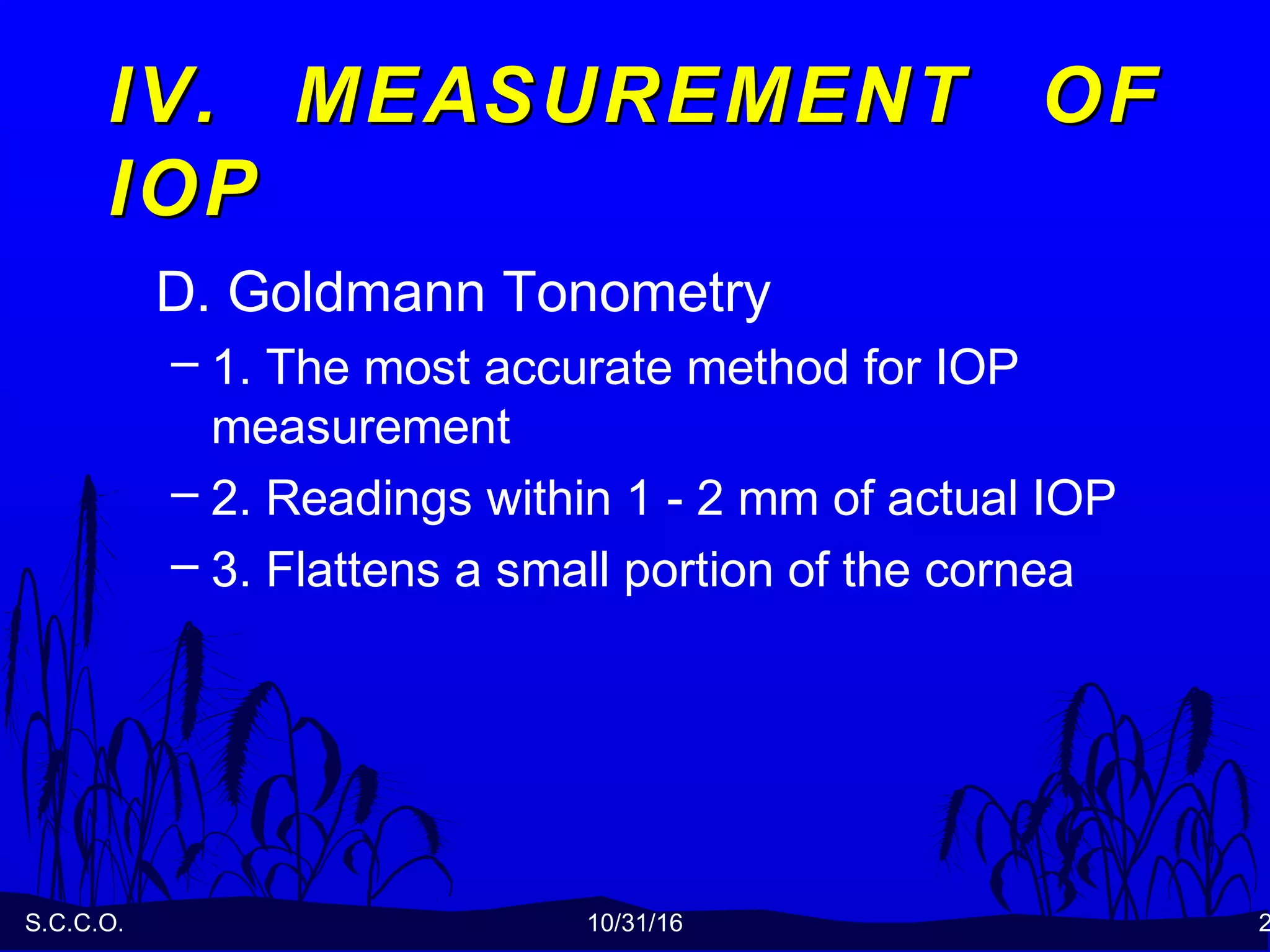 IV. MEASUREMENT OF IOP

D. Goldmann Tonometry

– 1. The most accurate method for IOP measurement

– 2. Readings within 1 - 2 mm of actual IOP

– 3. Flattens a small portion of the cornea

S.C.C.O.

10/31/16

2